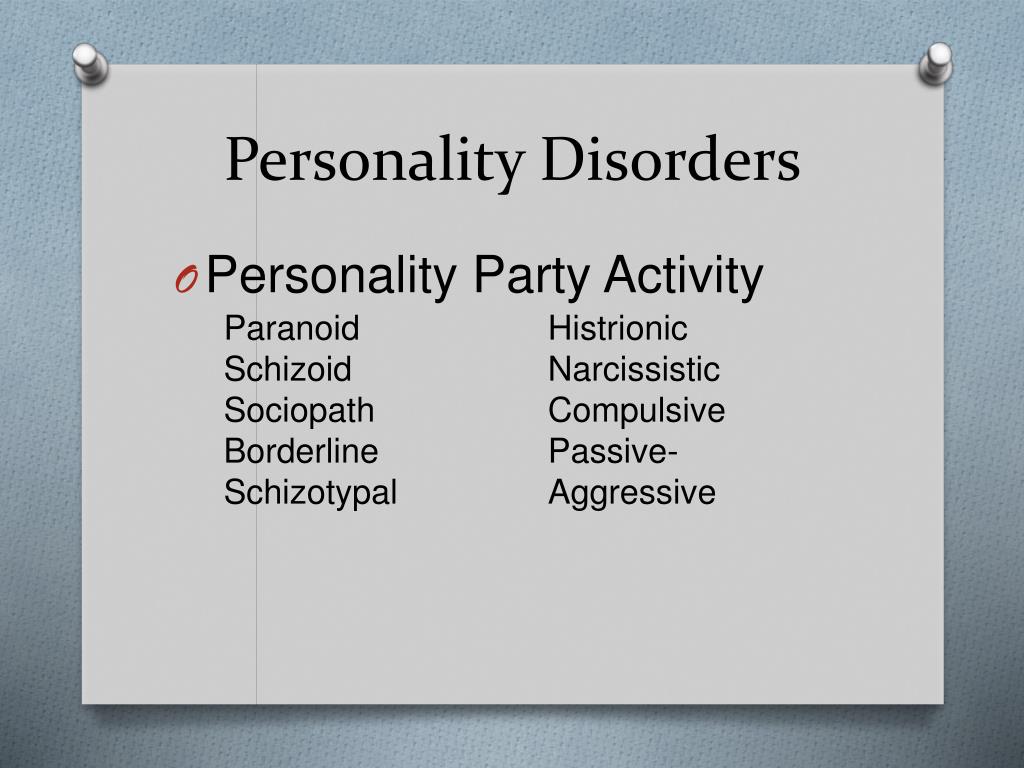 Personality Disorders

O Personality Party Activity

Paranoid
Schizoid
Sociopath
Borderline
Schizotypal

Histrionic
Narcissistic
Compulsive
Passive-Aggressive